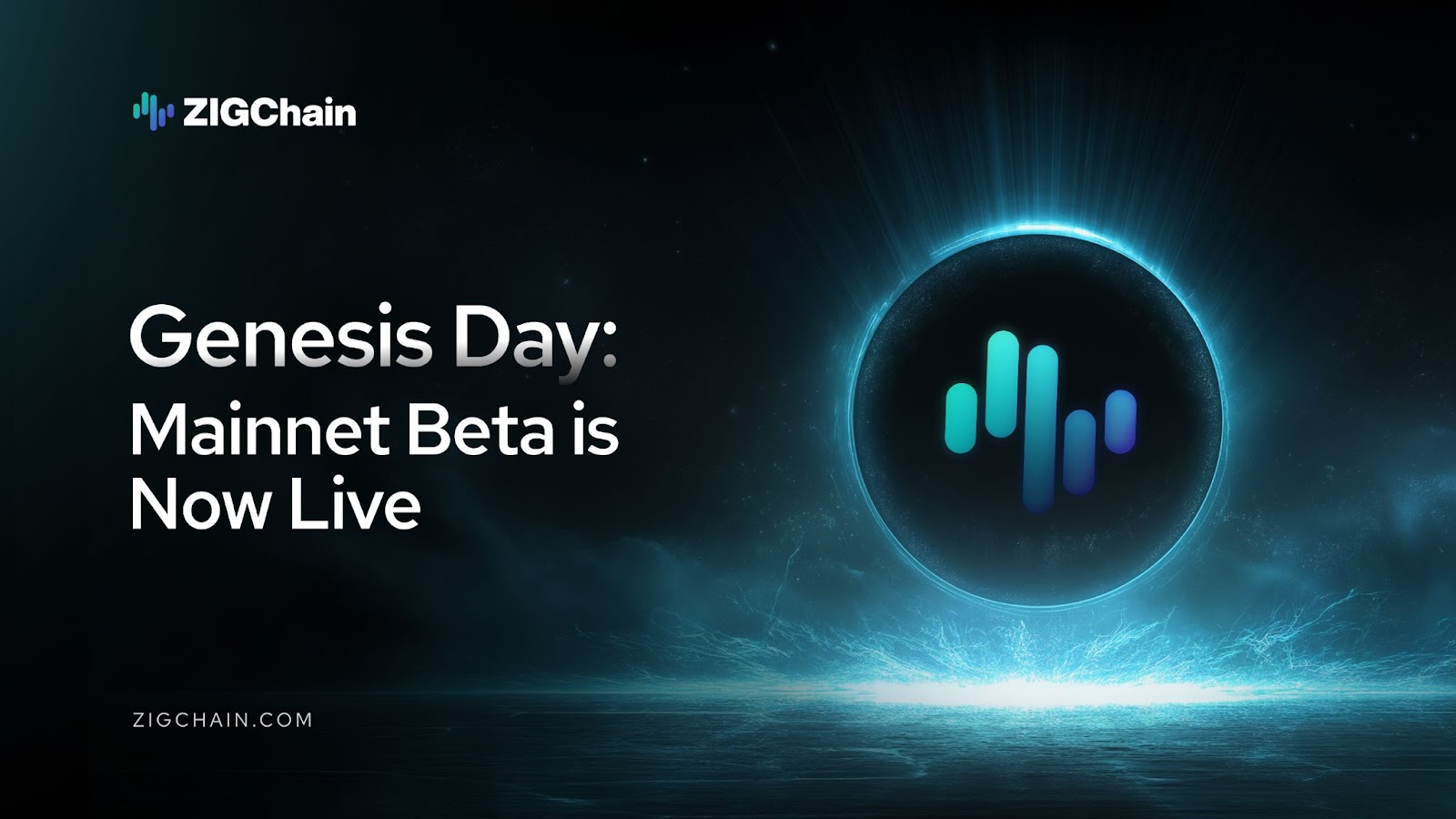 ZIGChain

Genesis Day:
Mainnet Beta is Now Live

ZIGCHAIN.COM